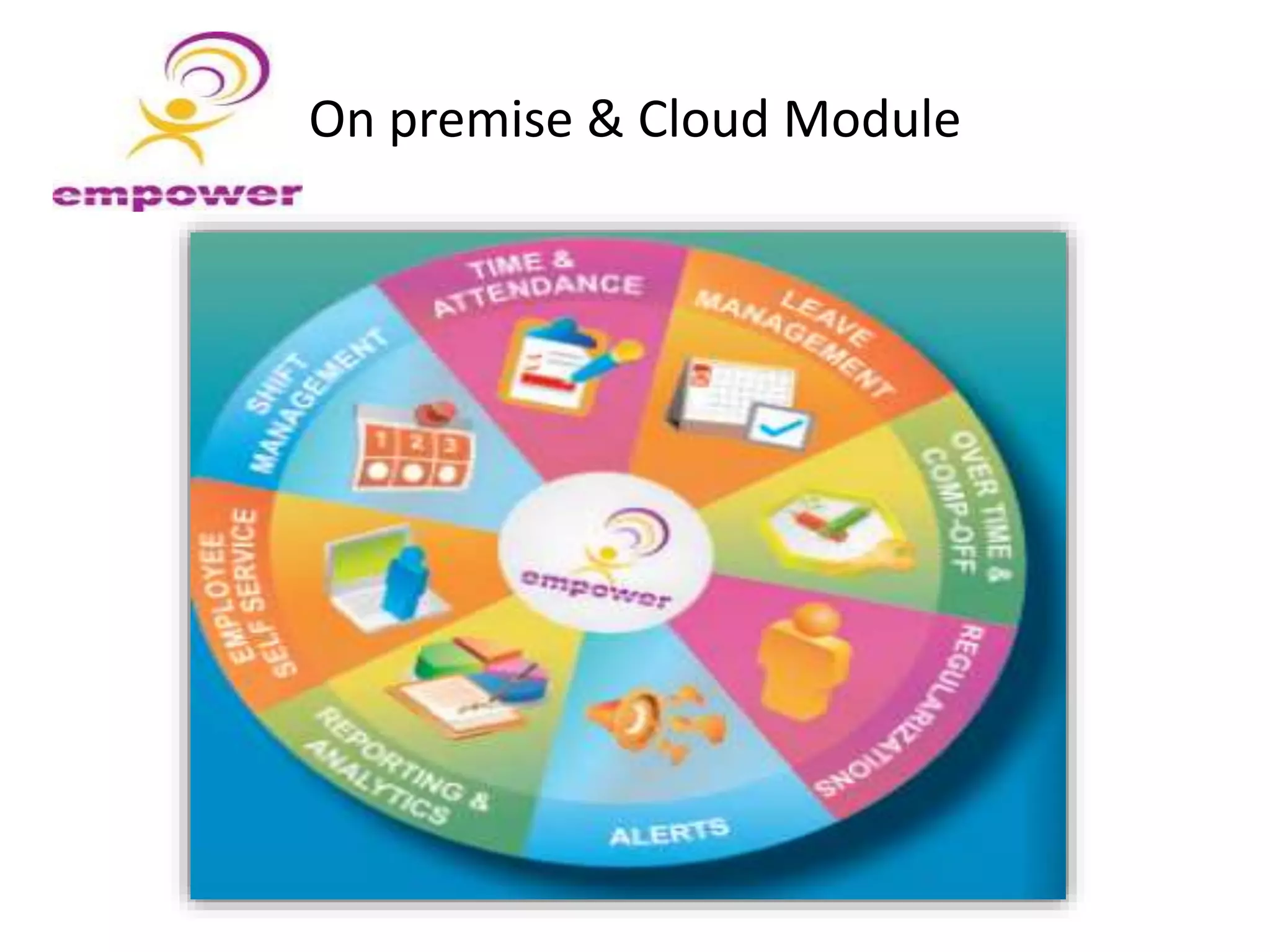 empower

On premise & Cloud Module

TIME & ATTENDANCE

LEAVE MANAGEMENT

OVER TIME & COMP-OFF

REGULARIZATIONS

ALERTS

REPORTING & ANALYTICS

EMPLOYEE SELF SERVICE

SHIFT MANAGEMENT

1 2 3

empower